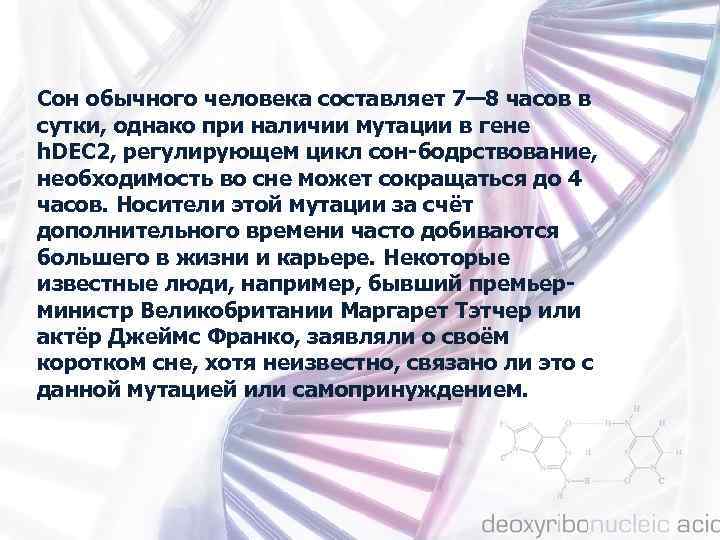 Сон обычного человека составляет 7—8 часов в сутки, однако при наличии мутации в гене hDEC2, регулирующем цикл сон-бодрствование, необходимость во сне может сокращаться до 4 часов. Носители этой мутации за счёт дополнительного времени часто добиваются большего в жизни и карьере. Некоторые известные люди, например, бывший премьер-министр Великобритании Маргарет Тэтчер или актёр Джеймс Франко, заявляли о своём коротком сне, хотя неизвестно, связано ли это с данной мутацией или самопринуждением.

deoxyribonucleic acid